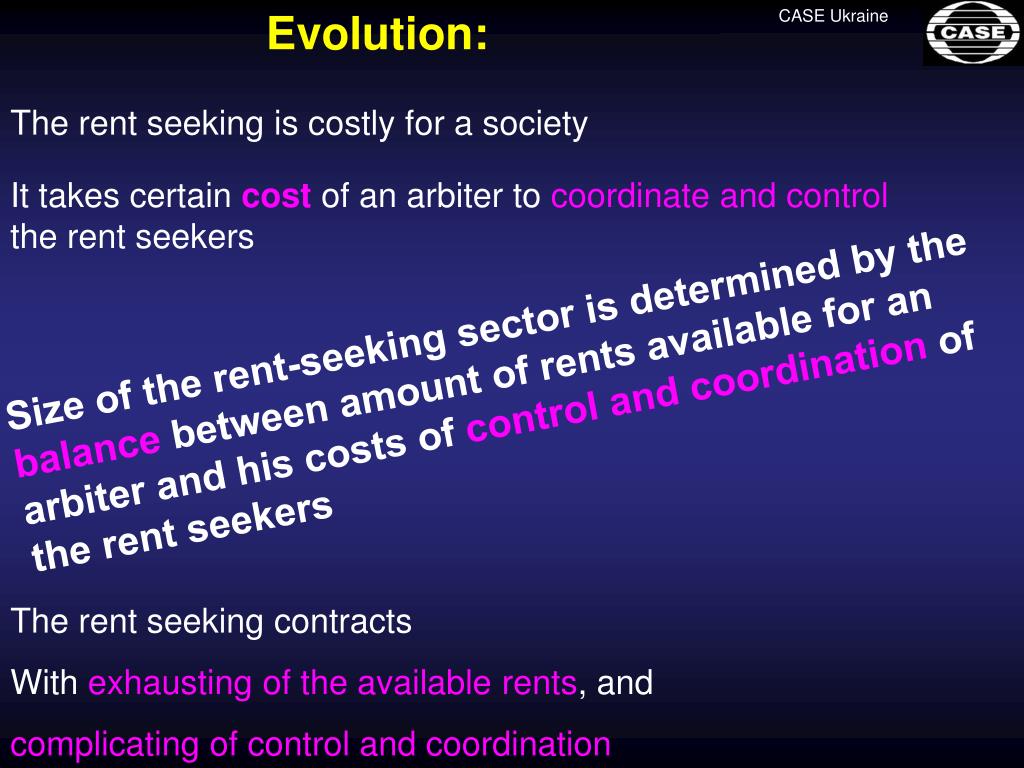 Evolution:

CASE Ukraine

CASE

The rent seeking is costly for a society

It takes certain cost of an arbiter to coordinate and control the rent seekers

Size of the rent-seeking sector is determined by the balance between amount of rents available for an arbiter and his costs of control and coordination of the rent seekers

The rent seeking contracts

With exhausting of the available rents, and

complicating of control and coordination